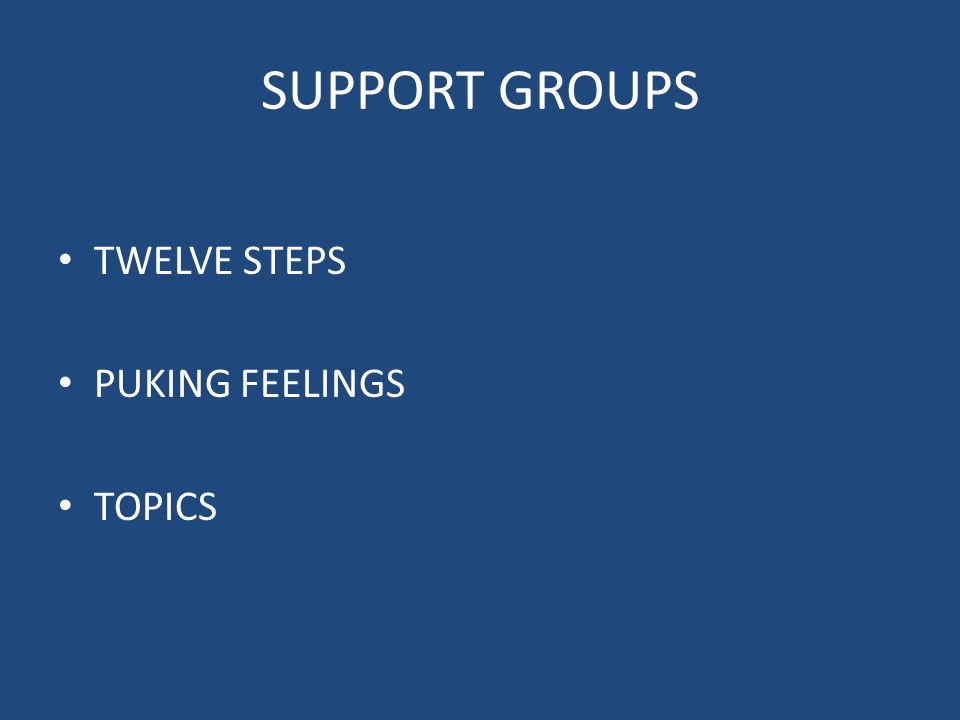 SUPPORT GROUPS

• TWELVE STEPS

• PUKING FEELINGS

• TOPICS